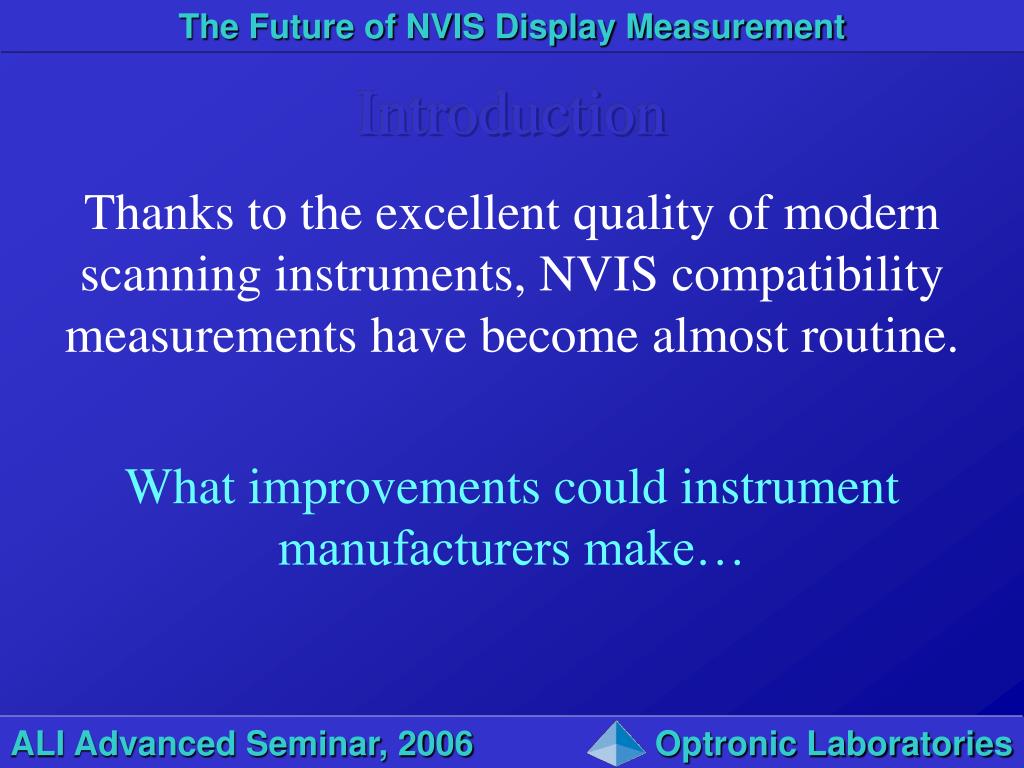 The Future of NVIS Display Measurement

Introduction

Thanks to the excellent quality of modern scanning instruments, NVIS compatibility measurements have become almost routine.

What improvements could instrument manufacturers make…

ALI Advanced Seminar, 2006

Optronic Laboratories